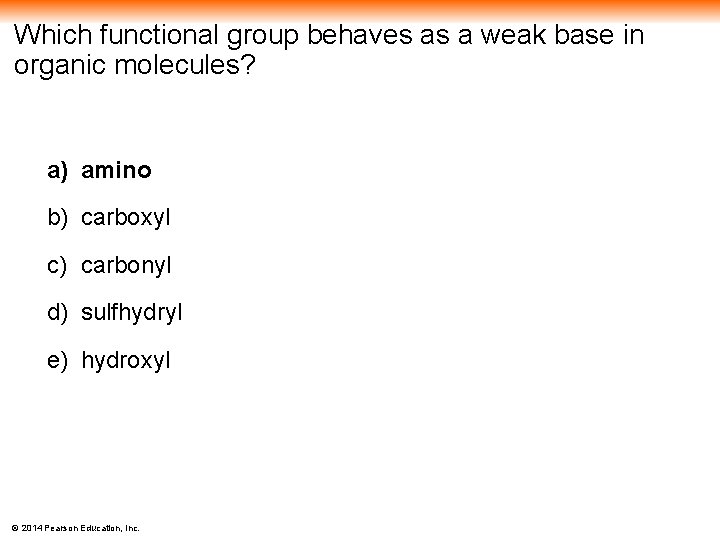 Which functional group behaves as a weak base in organic molecules?

a) amino

b) carboxyl

c) carbonyl

d) sulfhydryl

e) hydroxyl

© 2014 Pearson Education, Inc.